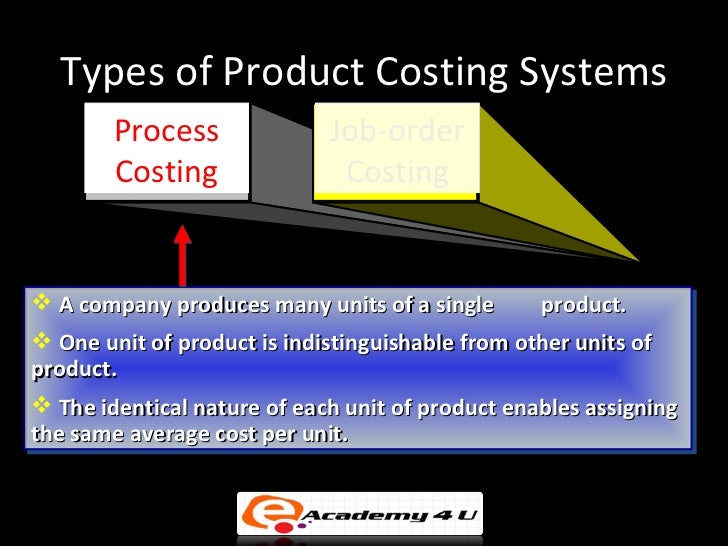 Types of Product Costing Systems

Process Costing

Job-order Costing

❖ A company produces many units of a single product.

❖ One unit of product is indistinguishable from other units of product.

❖ The identical nature of each unit of product enables assigning the same average cost per unit.

e Academy 4 U